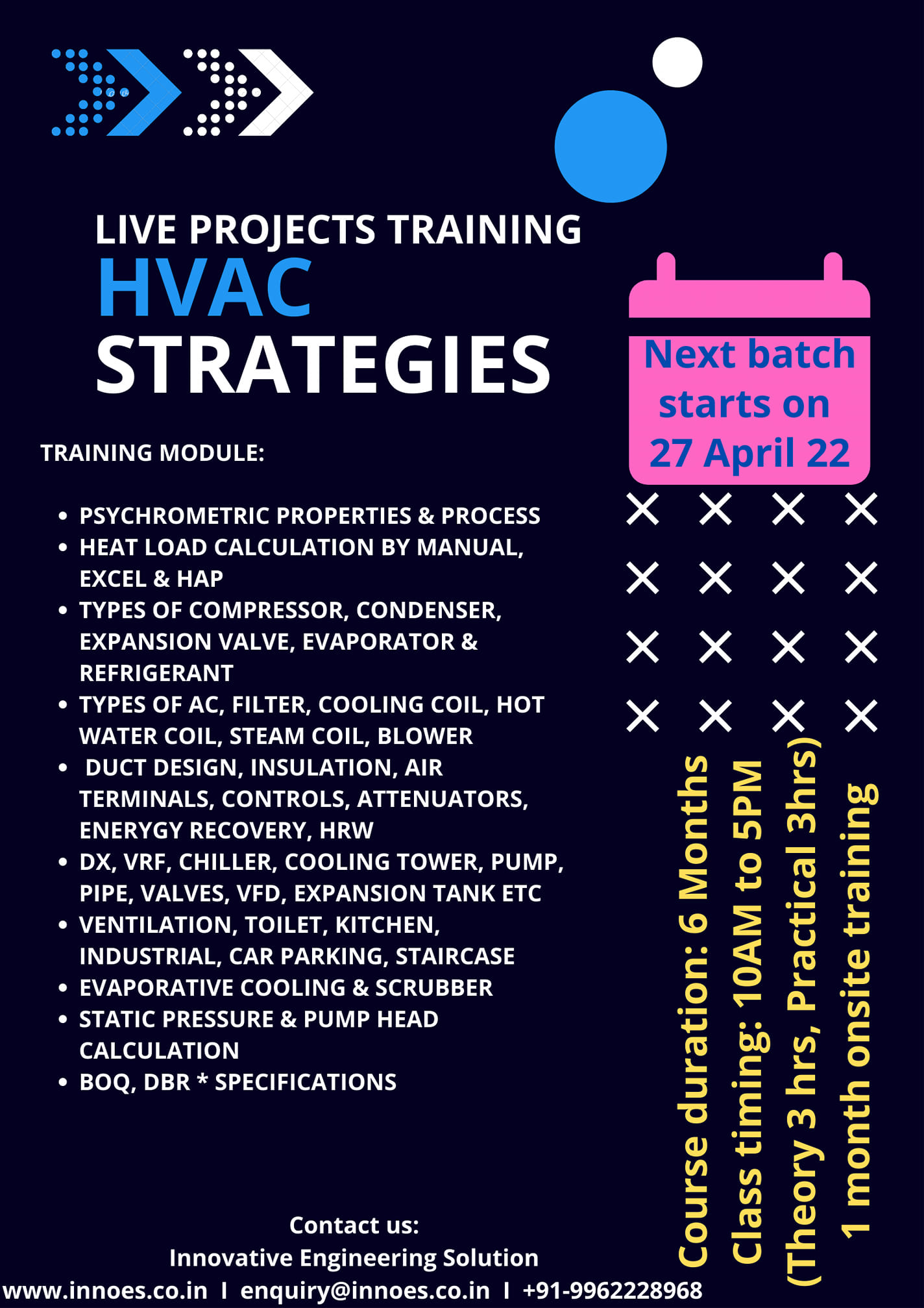 LIVE PROJECTS TRAINING
HVAC
STRATEGIES

Next batch starts on 27 April 22

TRAINING MODULE:

- PSYCHROMETRIC PROPERTIES & PROCESS
- HEAT LOAD CALCULATION BY MANUAL, EXCEL & HAP
- TYPES OF COMPRESSOR, CONDENSER, EXPANSION VALVE, EVAPORATOR & REFRIGERANT
- TYPES OF AC, FILTER, COOLING COIL, HOT WATER COIL, STEAM COIL, BLOWER
- DUCT DESIGN, INSULATION, AIR TERMINALS, CONTROLS, ATTENUATORS, ENERYGY RECOVERY, HRW
- DX, VRF, CHILLER, COOLING TOWER, PUMP, PIPE, VALVES, VFD, EXPANSION TANK ETC
- VENTILATION, TOILET, KITCHEN, INDUSTRIAL, CAR PARKING, STAIRCASE
- EVAPORATIVE COOLING & SCRUBBER
- STATIC PRESSURE & PUMP HEAD CALCULATION
- BOQ, DBR * SPECIFICATIONS

Course duration: 6 Months
Class timing: 10AM to 5PM
(Theory 3 hrs, Practical 3hrs)
1 month onsite training

Contact us:
Innovative Engineering Solution
www.innoes.co.in I enquiry@innoes.co.in I +91-9962228968